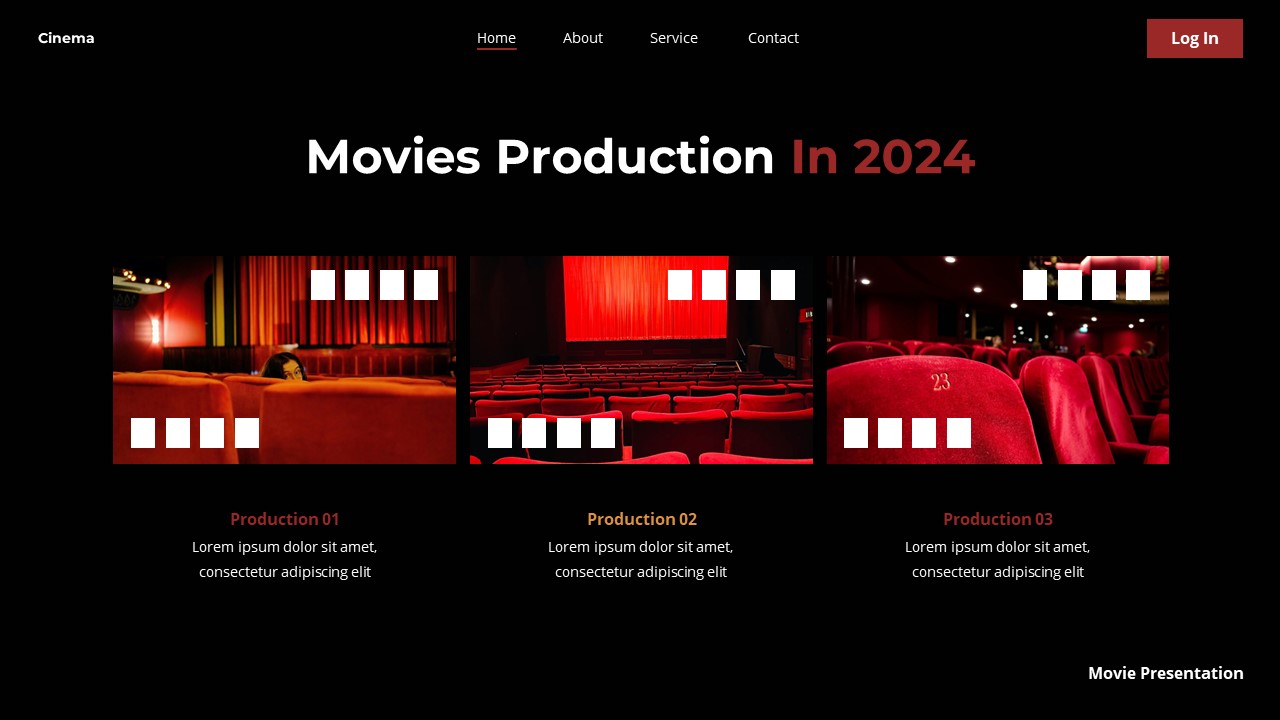 Cinema

Home About Service Contact

Log In

Movies Production In 2024

23

Production 01
Lorem ipsum dolor sit amet, consectetur adipiscing elit

Production 02
Lorem ipsum dolor sit amet, consectetur adipiscing elit

Production 03
Lorem ipsum dolor sit amet, consectetur adipiscing elit

Movie Presentation